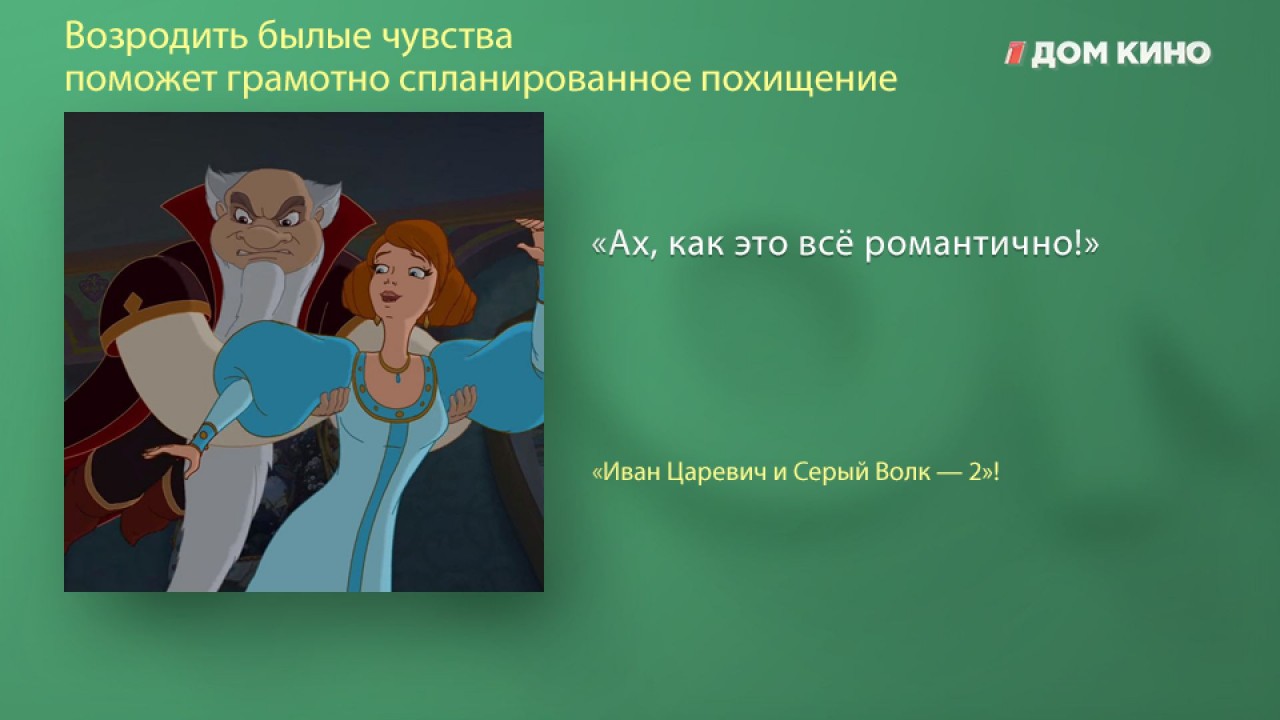 Возродить былые чувства
поможет грамотно спланированное похищение

1 ДОМ КИНО

«Ах, как это всё романтично!»

«Иван Царевич и Серый Волк — 2»!